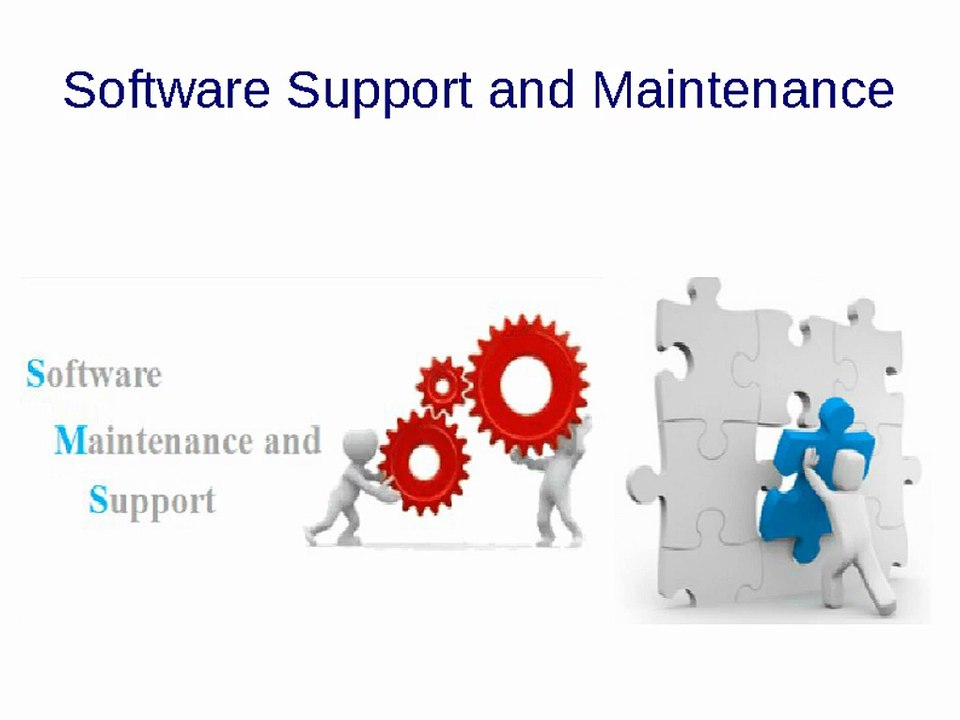 Software Support and Maintenance

Software
Maintenance and
Support